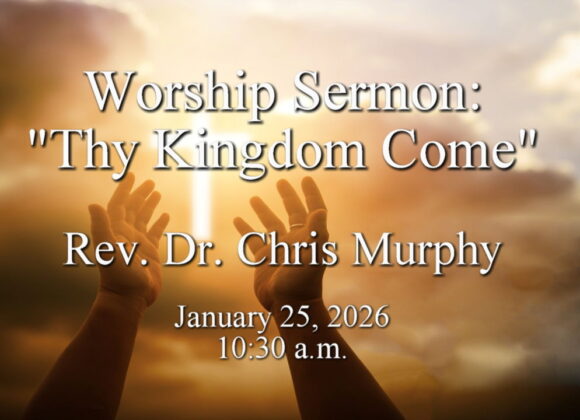 Worship Sermon:
"Thy Kingdom Come"

Rev. Dr. Chris Murphy

January 25, 2026
10:30 a.m.